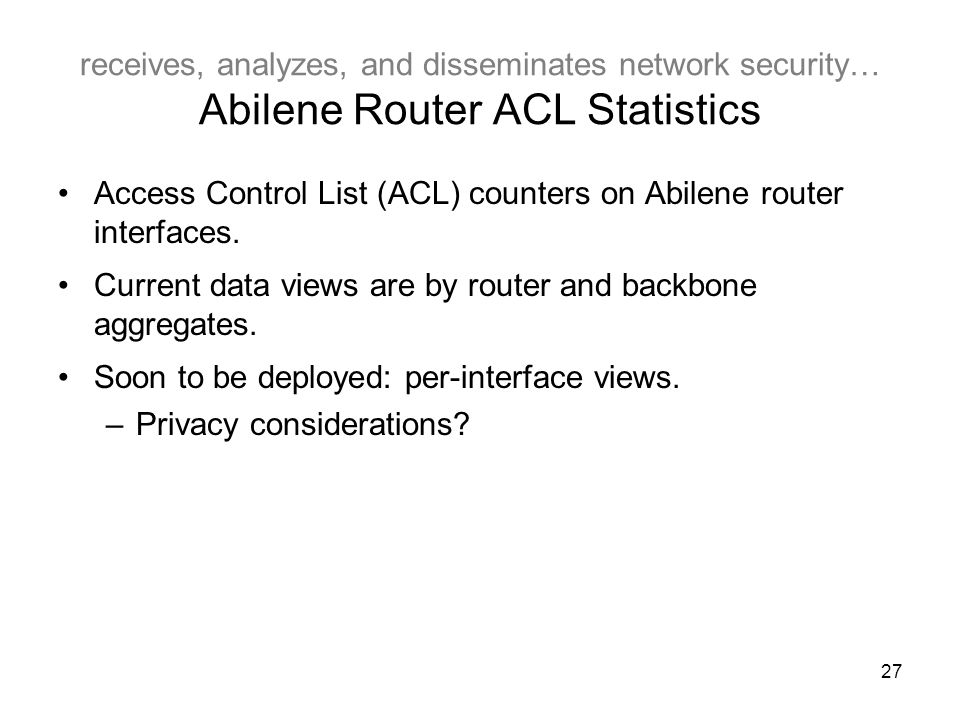 receives, analyzes, and disseminates network security…
Abilene Router ACL Statistics

• Access Control List (ACL) counters on Abilene router interfaces.

• Current data views are by router and backbone aggregates.

• Soon to be deployed: per-interface views.
– Privacy considerations?

27